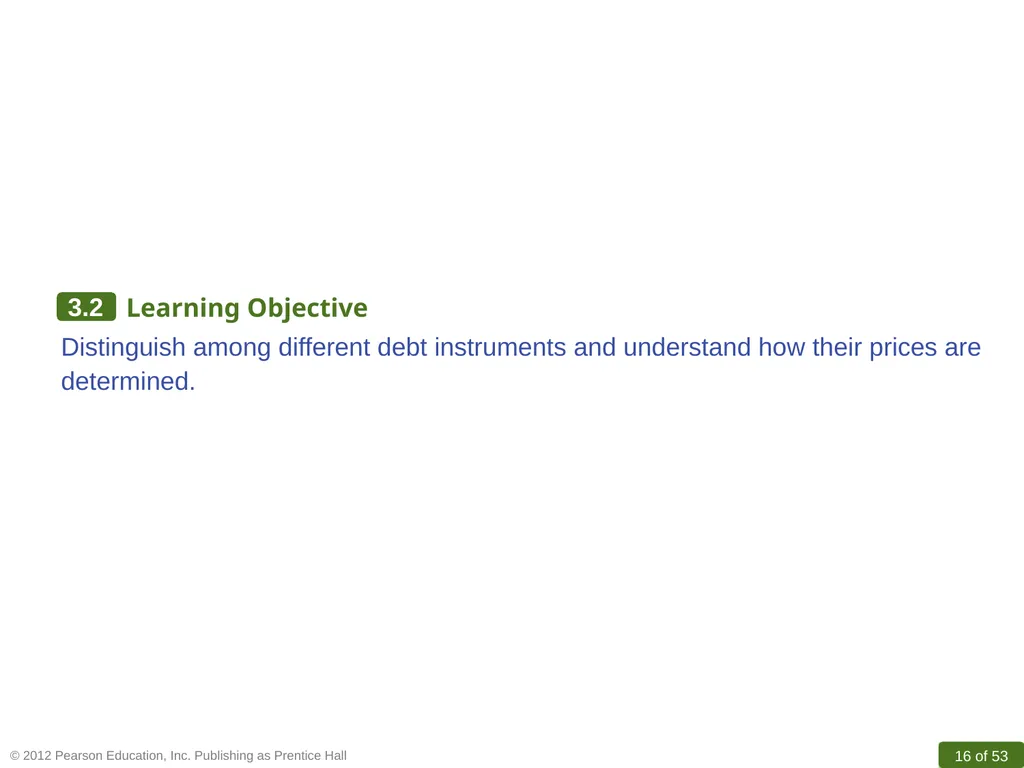 3.2 Learning Objective

Distinguish among different debt instruments and understand how their prices are determined.

© 2012 Pearson Education, Inc. Publishing as Prentice Hall

16 of 53